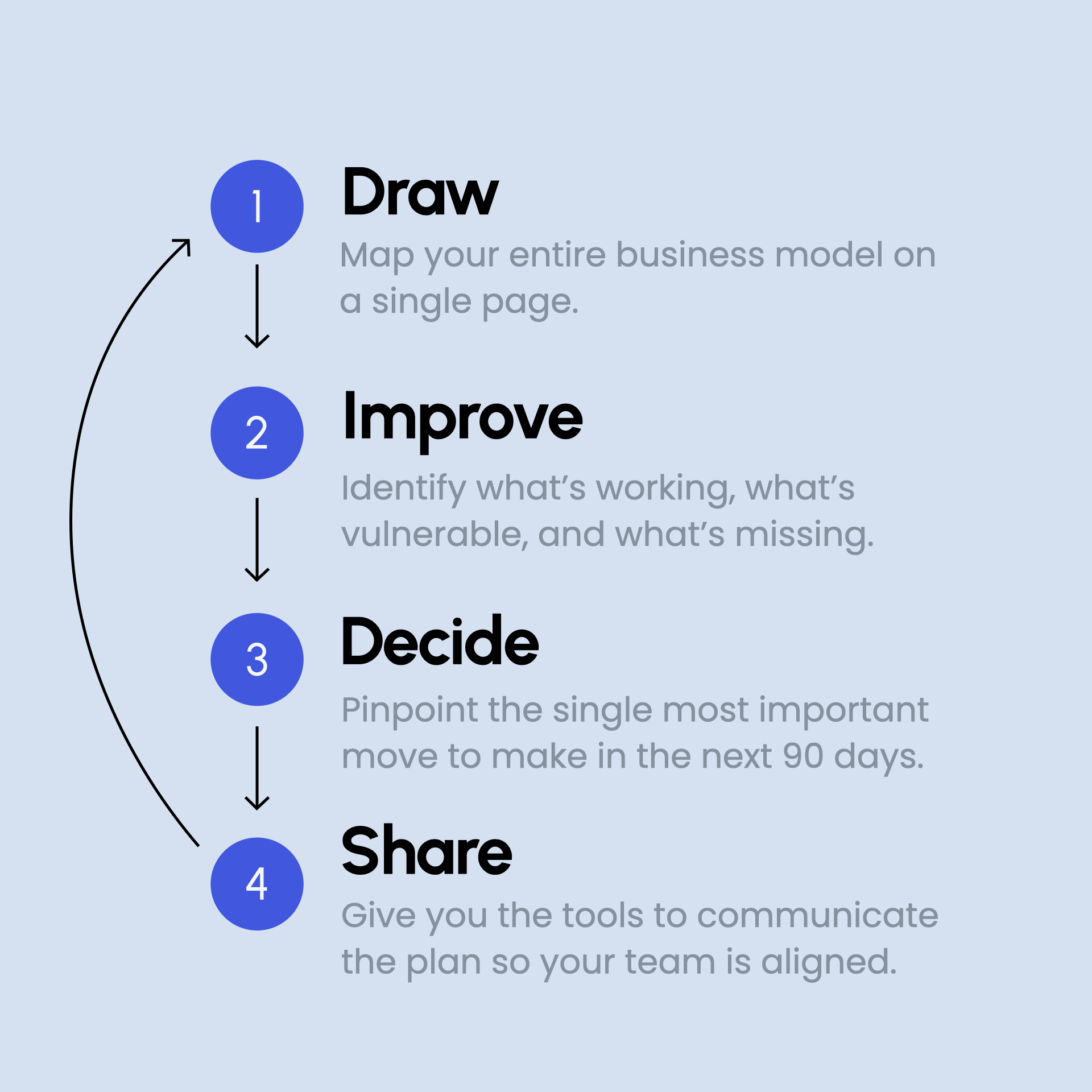 1
Draw
Map your entire business model on a single page.

2
Improve
Identify what's working, what's vulnerable, and what's missing.

3
Decide
Pinpoint the single most important move to make in the next 90 days.

4
Share
Give you the tools to communicate the plan so your team is aligned.